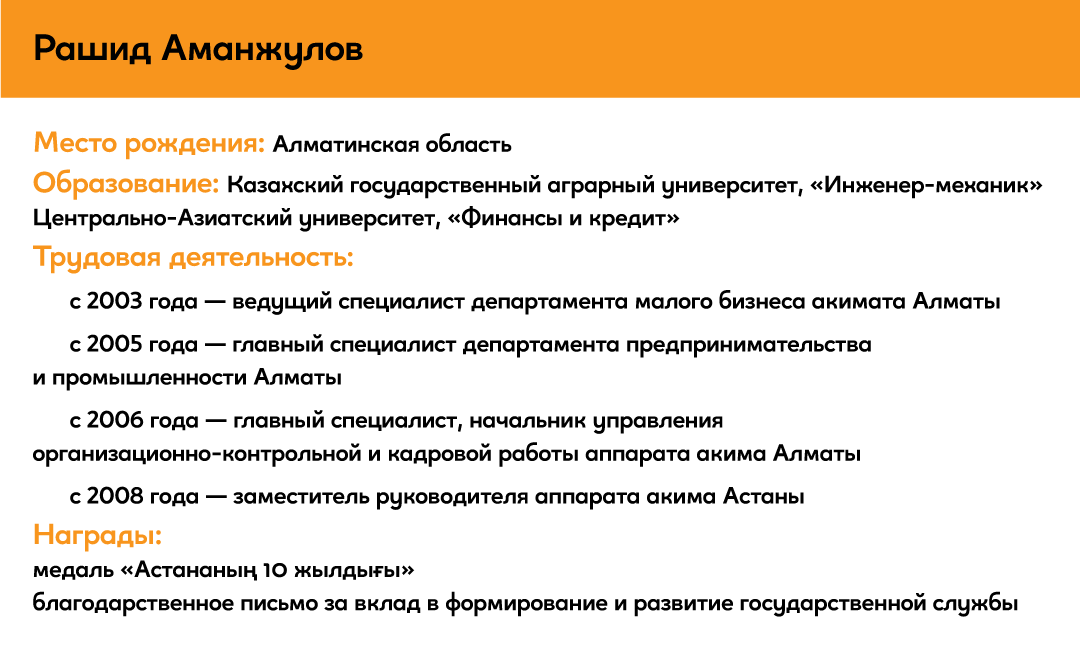 Рашид Аманжулов

Место рождения: Алматинская область

Образование: Казахский государственный аграрный университет, «Инженер-механик»
Центрально-Азиатский университет, «Финансы и кредит»

Трудовая деятельность:

с 2003 года — ведущий специалист департамента малого бизнеса акимата Алматы

с 2005 года — главный специалист департамента предпринимательства и промышленности Алматы

с 2006 года — главный специалист, начальник управления организационно-контрольной и кадровой работы аппарата акима Алматы

с 2008 года — заместитель руководителя аппарата акима Астаны

Награды:
медаль «Астананың 10 жылдығы»
благодарственное письмо за вклад в формирование и развитие государственной службы